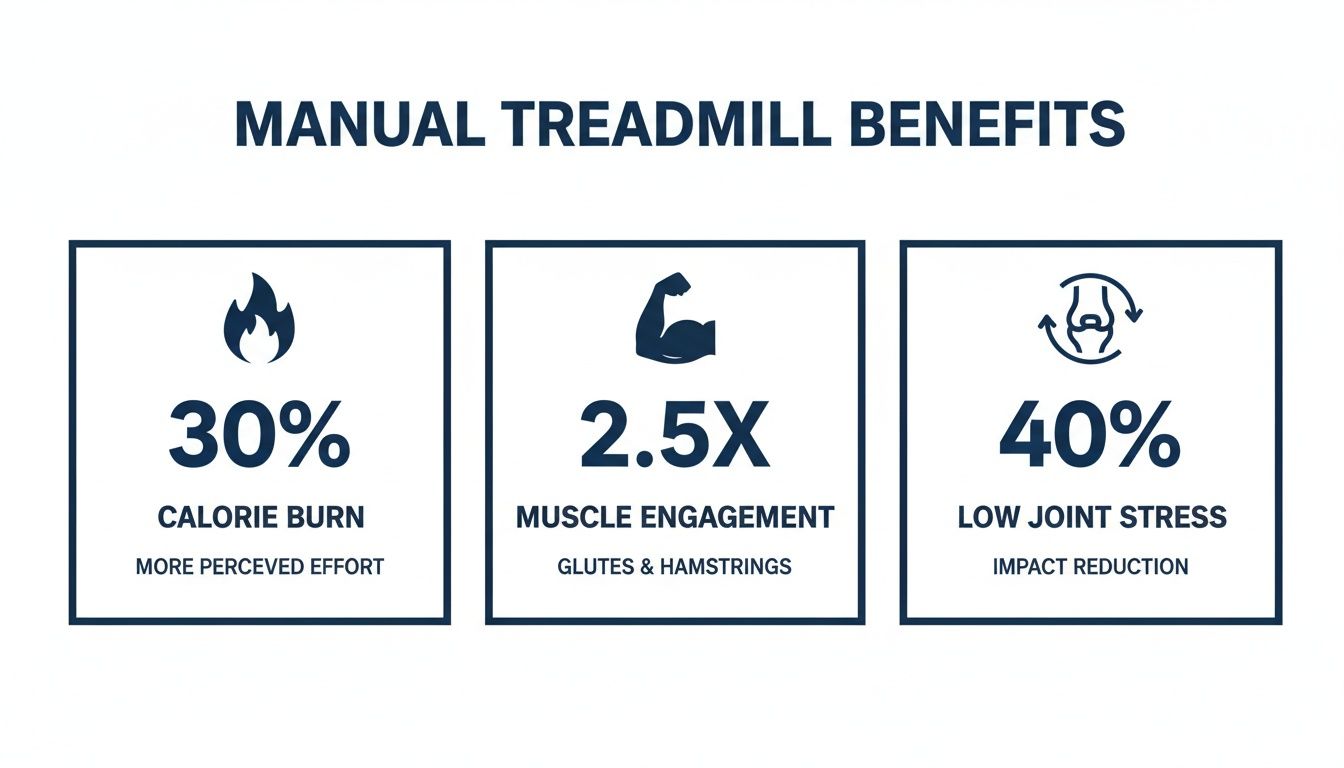 MANUAL TREADMILL BENEFITS

30%
CALORIE BURN
MORE PERCEVED EFFORT

2.5X
MUSCLE ENGAGEMENT
GLUTES & HAMSTRINGS

40%
LOW JOINT STRESS
IMPACT REDUCTION